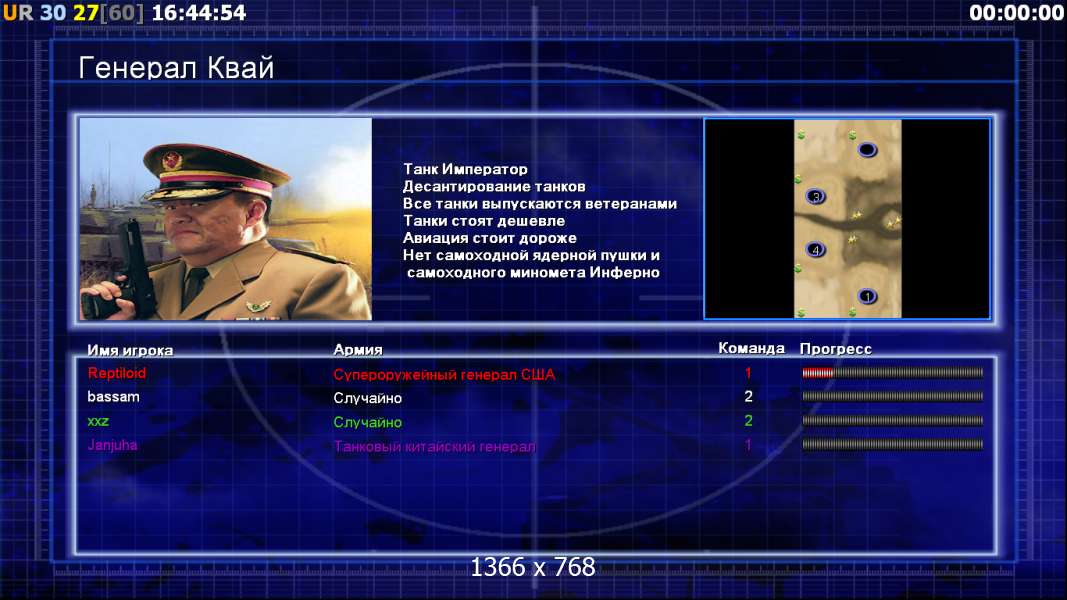 UR 30 27[60] 16:44:54

00:00:00

Генерал Квай

Танк Император
Десантирование танков
Все танки выпускаются ветеранами
Танки стоят дешевле
Авиация стоит дороже
Нет самоходной ядерной пушки и самоходного миномета Инферно

3
4
1

| Имя игрока | Армия | Команда | Прогресс |
|---|---|---|---|
| Reptiloid | Супероружейный генерал США | 1 | |
| bassam | Случайно | 2 | |
| xxz | Случайно | 2 | |
| Janjuha | Танковый китайский генерал | 1 | |

1366 x 768